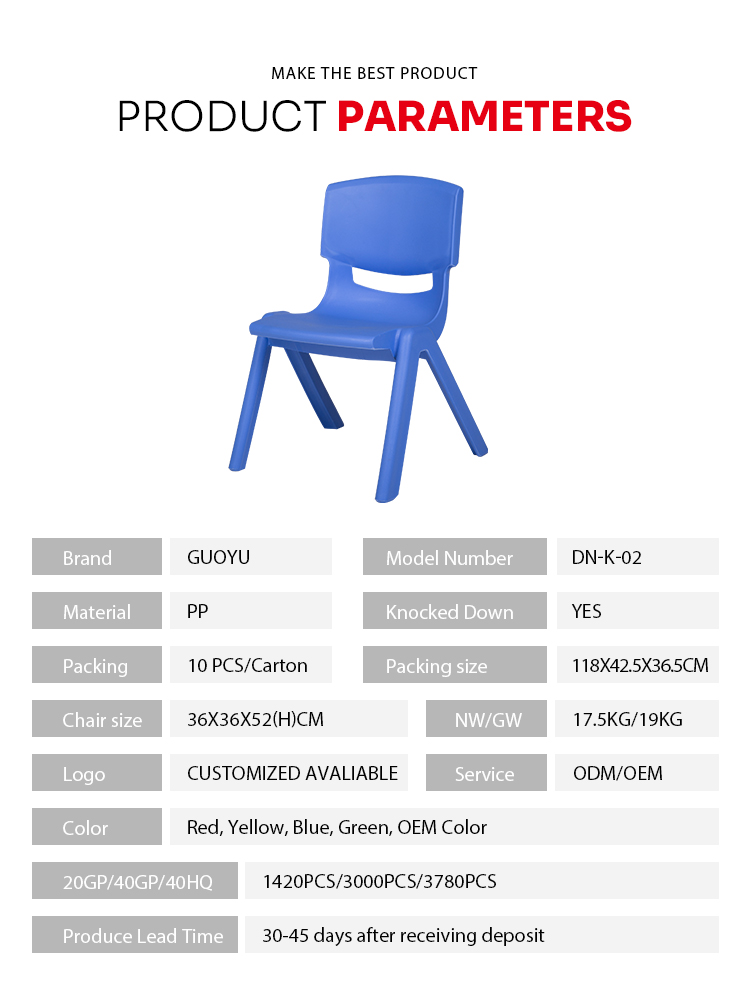 MAKE THE BEST PRODUCT

PRODUCT PARAMETERS

| Brand | GUOYU | Model Number | DN-K-02 |
|---|---|---|---|
| Material | PP | Knocked Down | YES |
| Packing | 10 PCS/Carton | Packing size | 118X42.5X36.5CM |
| Chair size | 36X36X52(H)CM | NW/GW | 17.5KG/19KG |
| Logo | CUSTOMIZED AVALIABLE | Service | ODM/OEM |

| Color | Red, Yellow, Blue, Green, OEM Color |
|---|---|
| 20GP/40GP/40HQ | 1420PCS/3000PCS/3780PCS |
| Produce Lead Time | 30-45 days after receiving deposit |